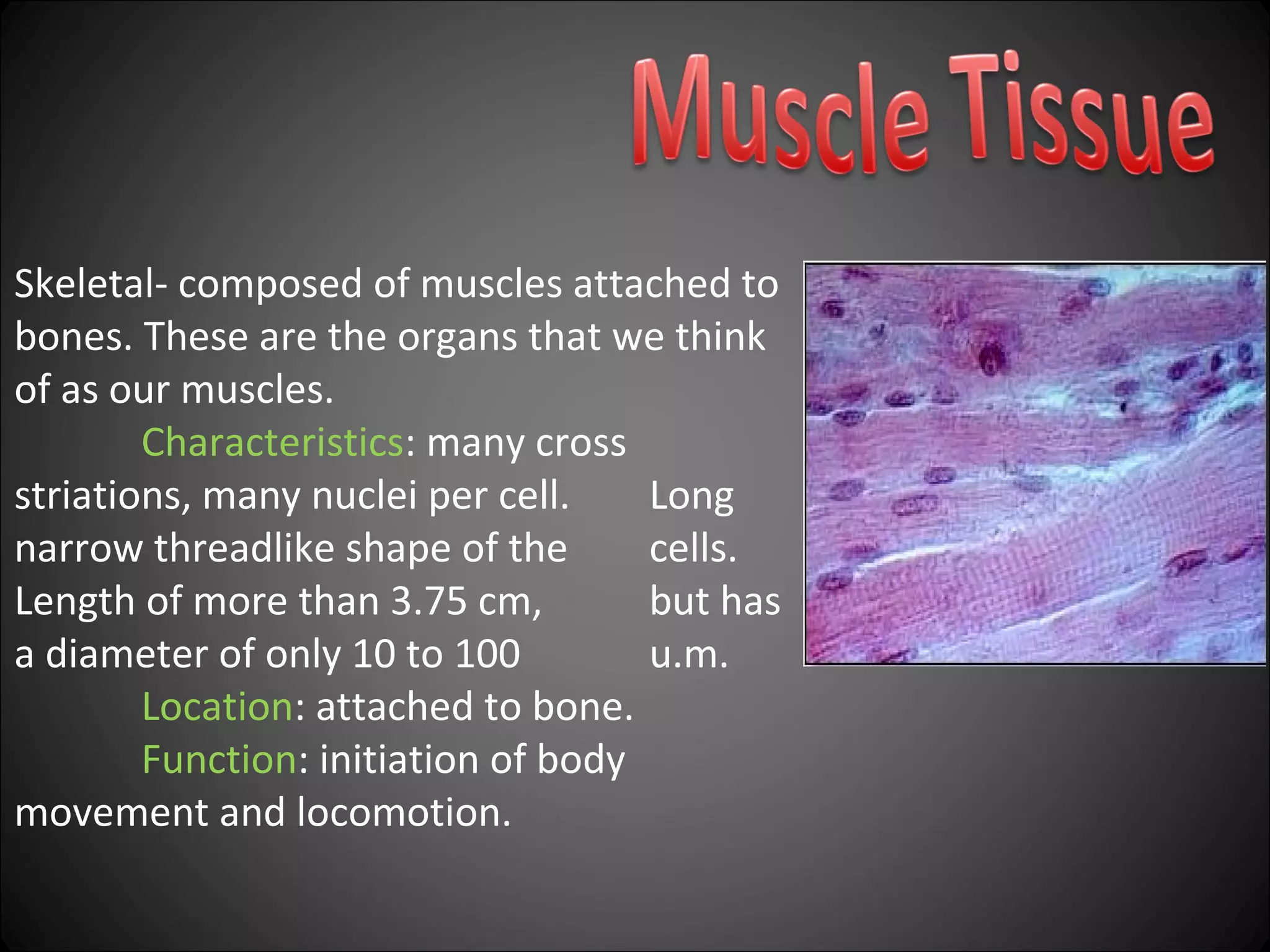 Muscle Tissue

Skeletal- composed of muscles attached to bones. These are the organs that we think of as our muscles.

Characteristics: many cross striations, many nuclei per cell. Long narrow threadlike shape of the cells. Length of more than 3.75 cm, but has a diameter of only 10 to 100 u.m.

Location: attached to bone.

Function: initiation of body movement and locomotion.